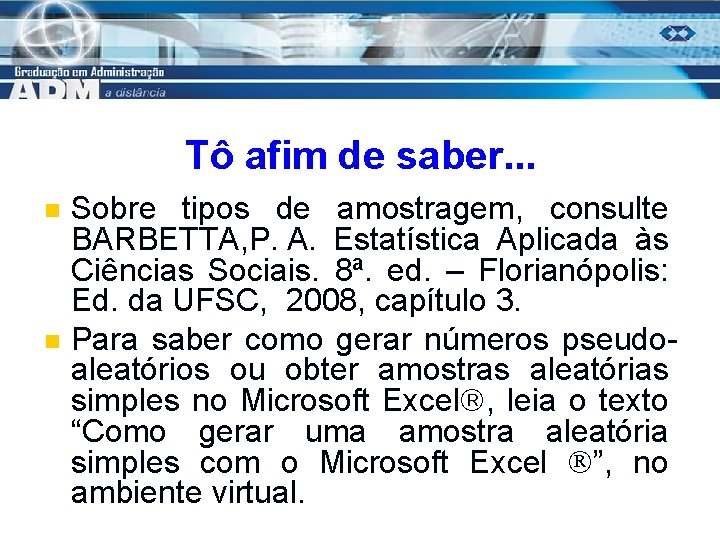 Graduação em Administração
ADM a distância

Tô afim de saber...

Sobre tipos de amostragem, consulte BARBETTA,P. A. Estatística Aplicada às Ciências Sociais. 8ª. ed. – Florianópolis: Ed. da UFSC, 2008, capítulo 3.

Para saber como gerar números pseudo-aleatórios ou obter amostras aleatórias simples no Microsoft Excel®, leia o texto “Como gerar uma amostra aleatória simples com o Microsoft Excel ®”, no ambiente virtual.